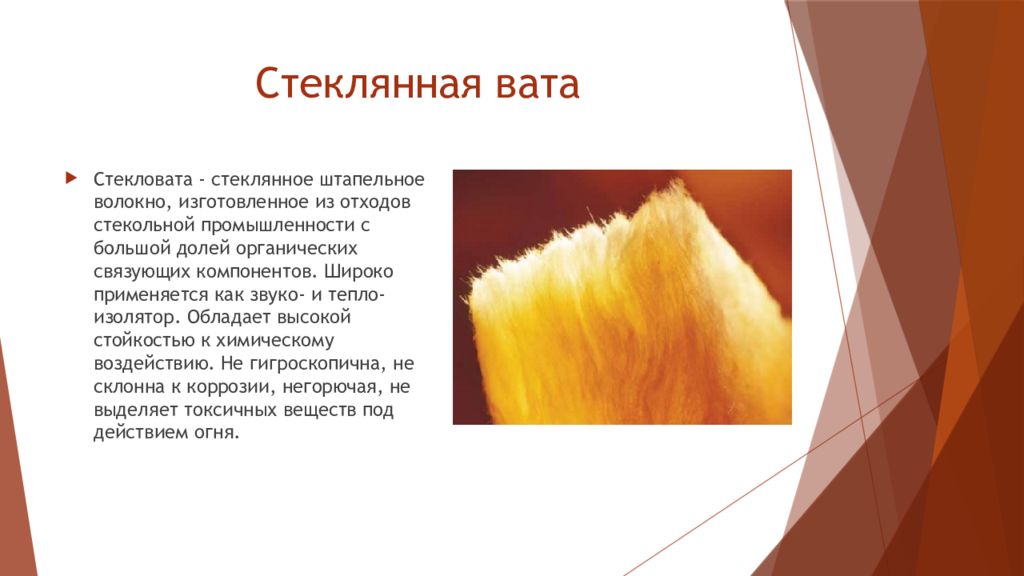 Стеклянная вата

Стекловата - стеклянное штапельное волокно, изготовленное из отходов стекольной промышленности с большой долей органических связующих компонентов. Широко применяется как звуко- и тепло-изолятор. Обладает высокой стойкостью к химическому воздействию. Не гигроскопична, не склонна к коррозии, негорючая, не выделяет токсичных веществ под действием огня.